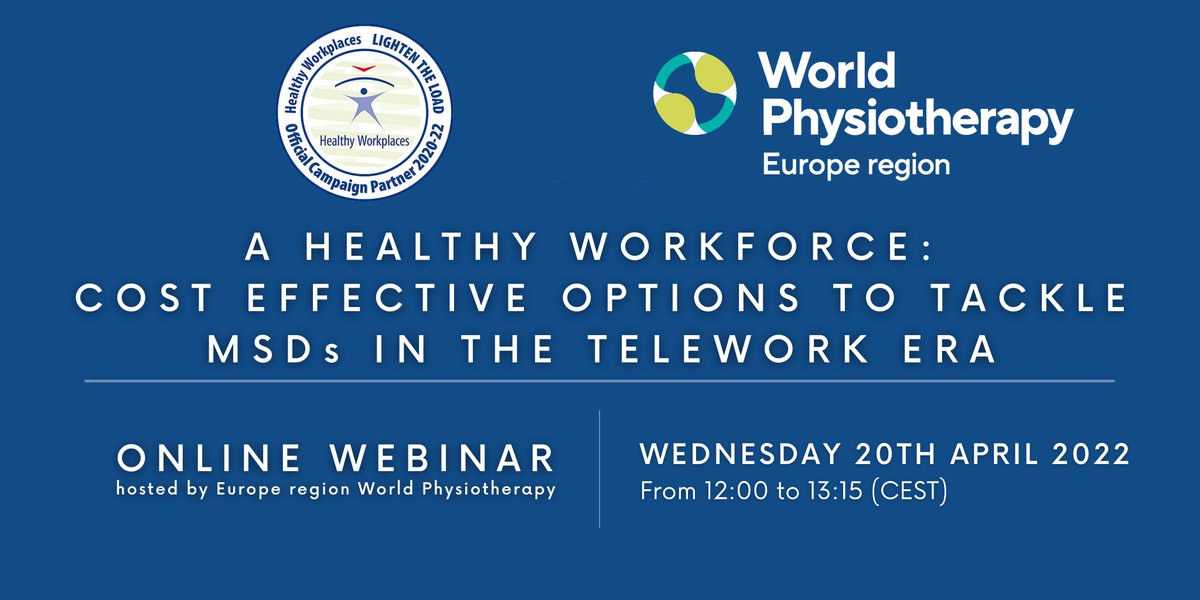 Healthy Workplaces LIGHTEN THE LOAD
Healthy Workplaces
Official Campaign Partner 2020-22

World Physiotherapy
Europe region

A HEALTHY WORKFORCE:
COST EFFECTIVE OPTIONS TO TACKLE MSDs IN THE TELEWORK ERA

ONLINE WEBINAR
hosted by Europe region World Physiotherapy

WEDNESDAY 20TH APRIL 2022
From 12:00 to 13:15 (CEST)